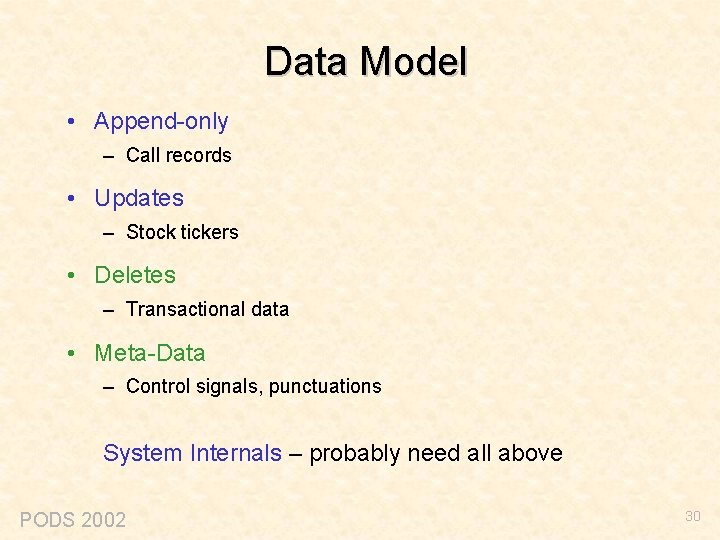 Data Model

• Append-only
– Call records

• Updates
– Stock tickers

• Deletes
– Transactional data

• Meta-Data
– Control signals, punctuations

System Internals – probably need all above

PODS 2002

30